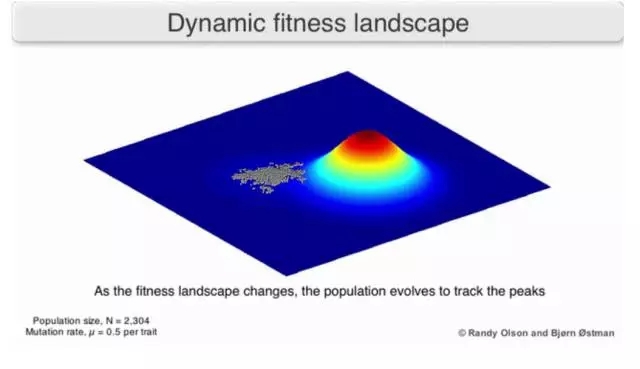 Dynamic fitness landscape

As the fitness landscape changes, the population evolves to track the peaks

Population size, N = 2,304
Mutation rate, $\mu$ = 0.5 per trait

© Randy Olson and Bjørn Østman